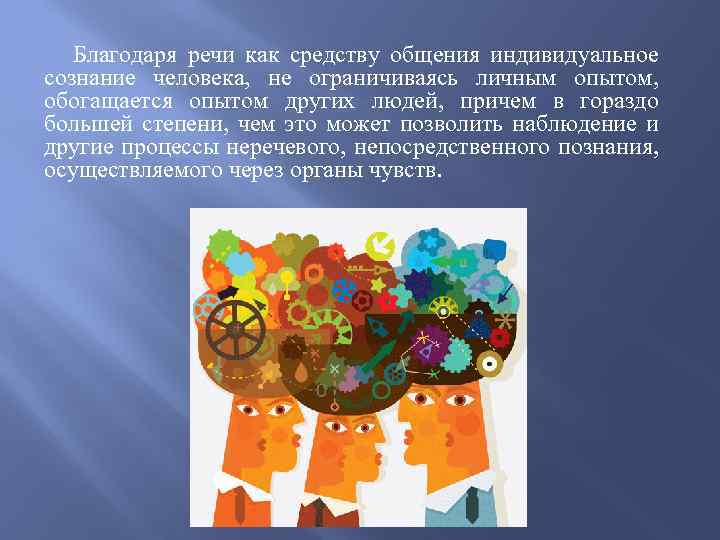 Благодаря речи как средству общения индивидуальное сознание человека, не ограничиваясь личным опытом, обогащается опытом других людей, причем в гораздо большей степени, чем это может позволить наблюдение и другие процессы неречевого, непосредственного познания, осуществляемого через органы чувств.